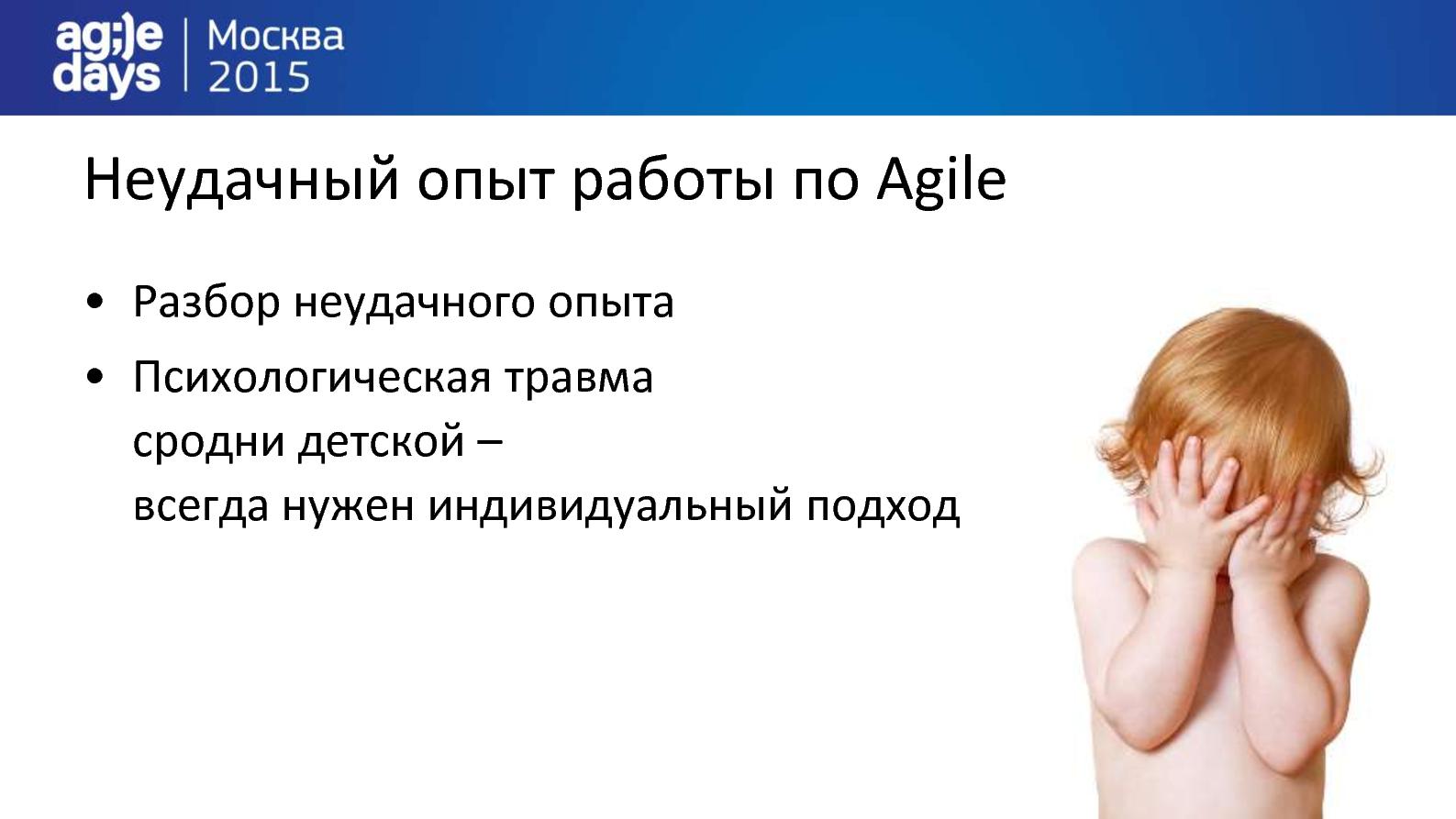 ag;)e days | Москва 2015

Неудачный опыт работы по Agile

• Разбор неудачного опыта
• Психологическая травма сродни детской – всегда нужен индивидуальный подход